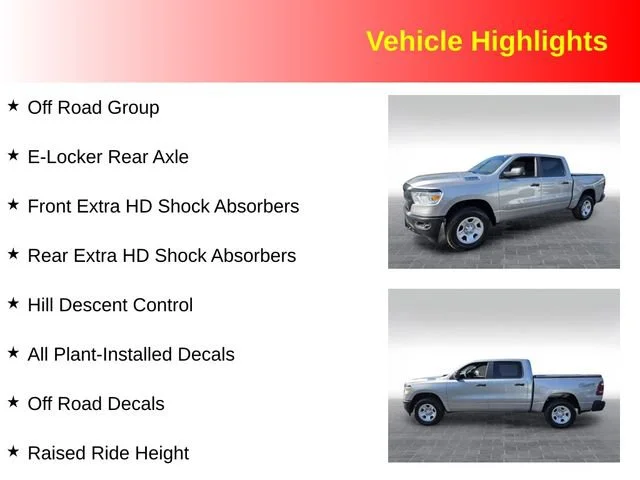 Vehicle Highlights

★ Off Road Group

★ E-Locker Rear Axle

★ Front Extra HD Shock Absorbers

★ Rear Extra HD Shock Absorbers

★ Hill Descent Control

★ All Plant-Installed Decals

★ Off Road Decals

★ Raised Ride Height